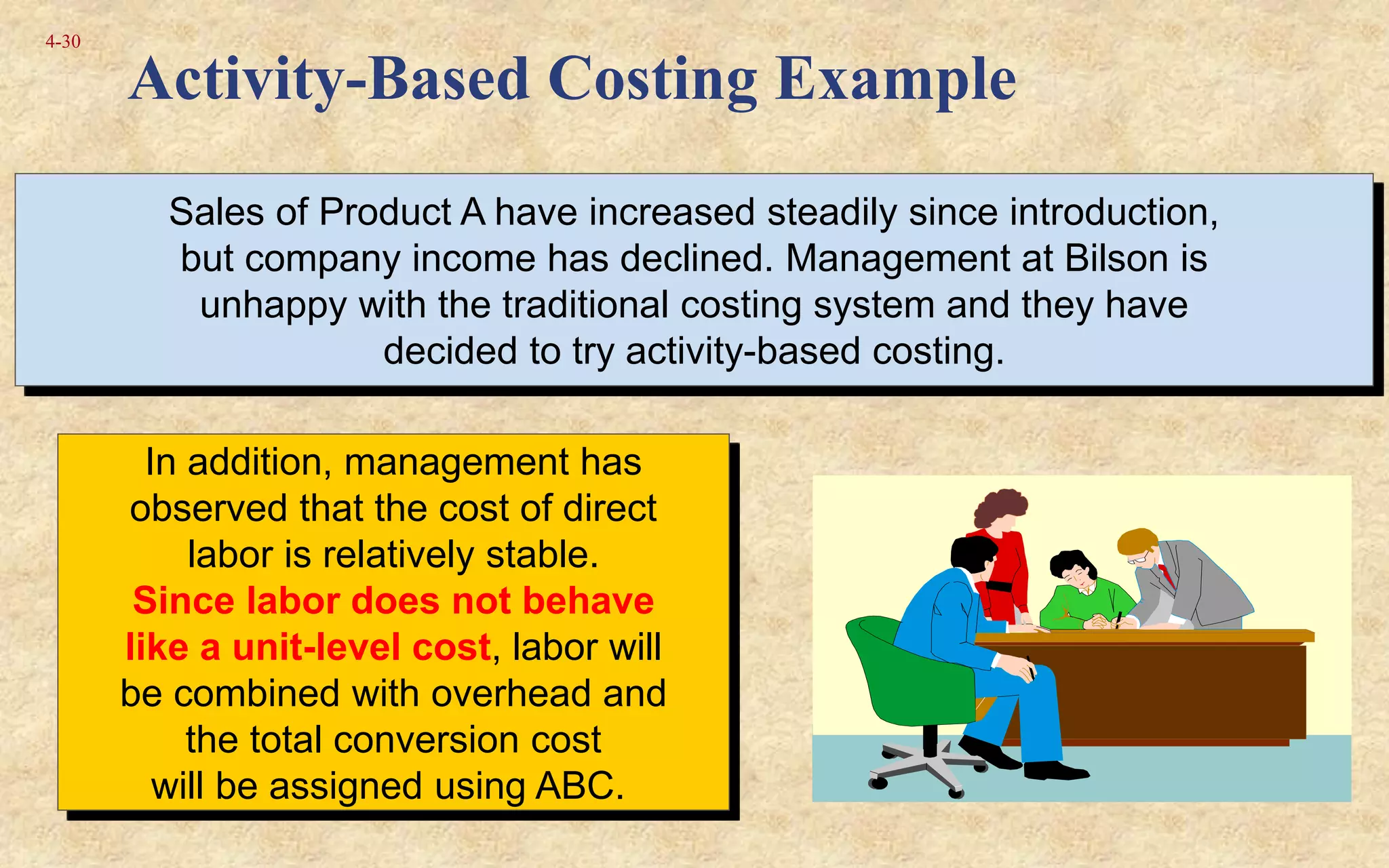 4-30

Activity-Based Costing Example

Sales of Product A have increased steadily since introduction, but company income has declined. Management at Bilson is unhappy with the traditional costing system and they have decided to try activity-based costing.

In addition, management has observed that the cost of direct labor is relatively stable. Since labor does not behave like a unit-level cost, labor will be combined with overhead and the total conversion cost will be assigned using ABC.